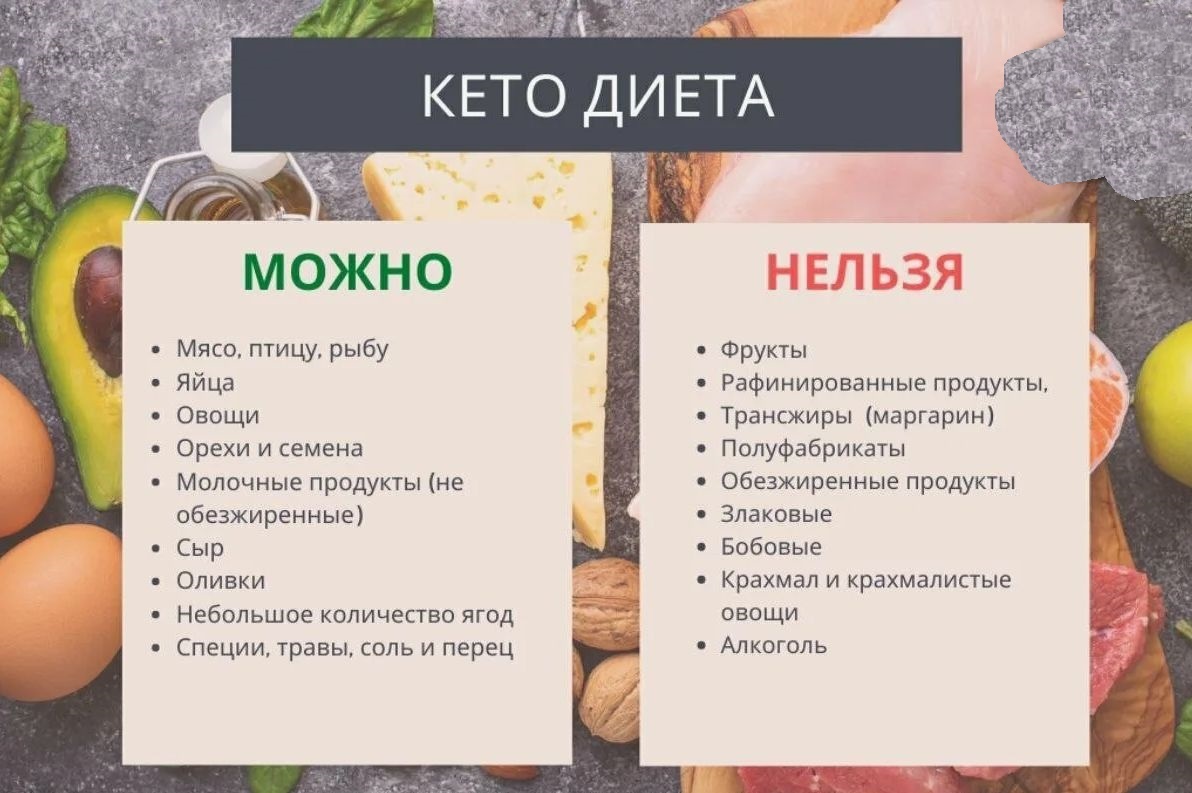 КЕТО ДИЕТА

МОЖНО

- Мясо, птицу, рыбу
- Яйца
- Овощи
- Орехи и семена
- Молочные продукты (не обезжиренные)
- Сыр
- Оливки
- Небольшое количество ягод
- Специи, травы, соль и перец

НЕЛЬЗЯ

- Фрукты
- Рафинированные продукты,
- Трансжиры (маргарин)
- Полуфабрикаты
- Обезжиренные продукты
- Злаковые
- Бобовые
- Крахмал и крахмалистые овощи
- Алкоголь